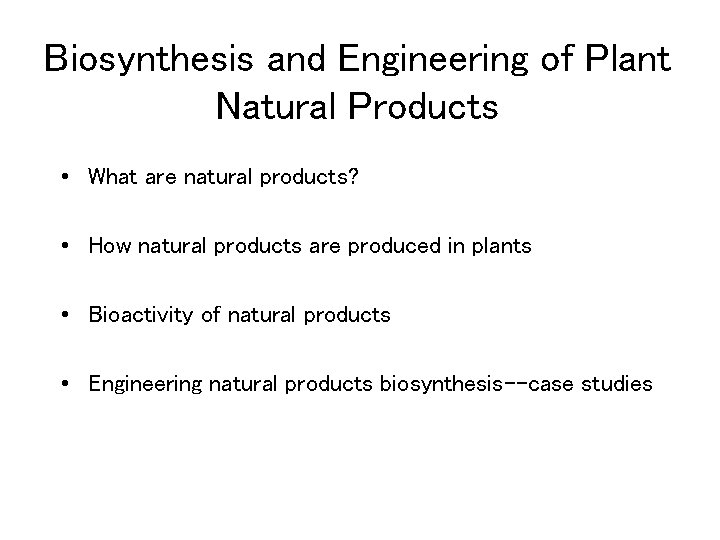 Biosynthesis and Engineering of Plant Natural Products

• What are natural products?

• How natural products are produced in plants

• Bioactivity of natural products

• Engineering natural products biosynthesis--case studies